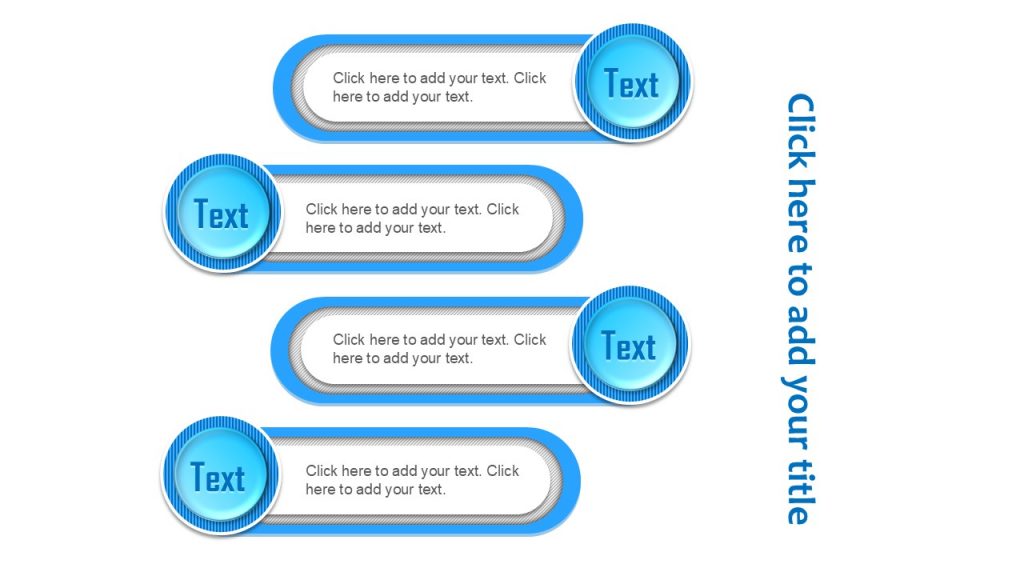 Click here to add your text. Click here to add your text.

Text

Text

Click here to add your text. Click here to add your text.

Click here to add your text. Click here to add your text.

Text

Text

Click here to add your text. Click here to add your text.

Click here to add your title